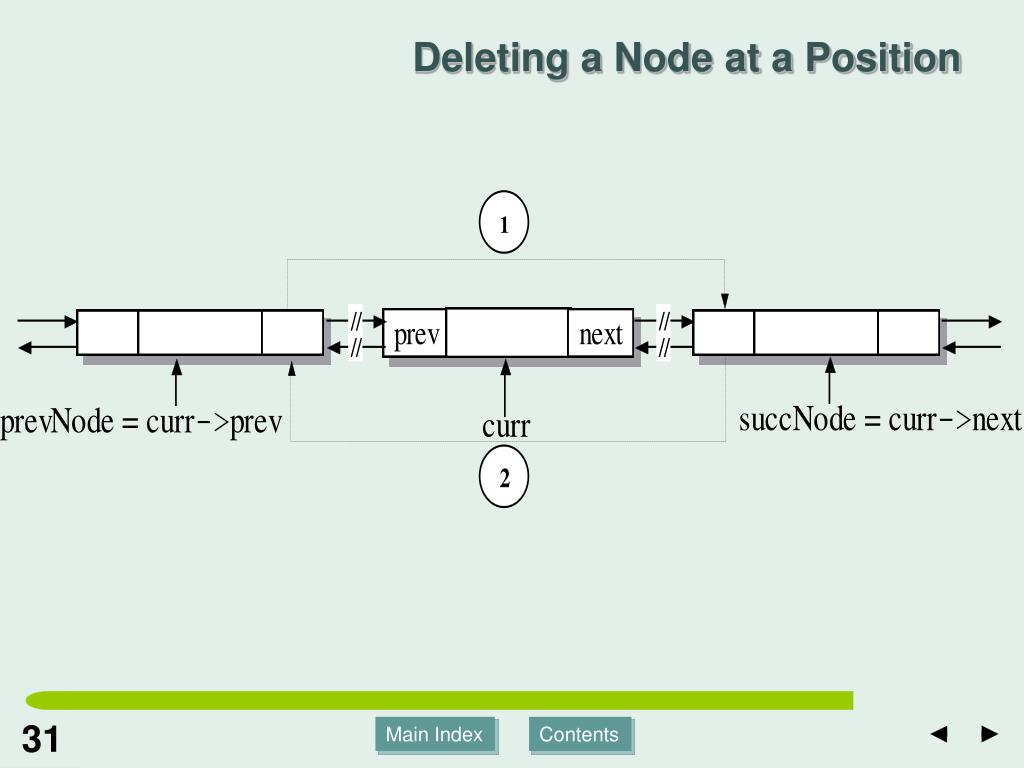 Deleting a Node at a Position

1

//

//

prev

next

//

//

prevNode = curr->prev

curr

succNode = curr->next

2

31

Main Index

Contents

◄ ►